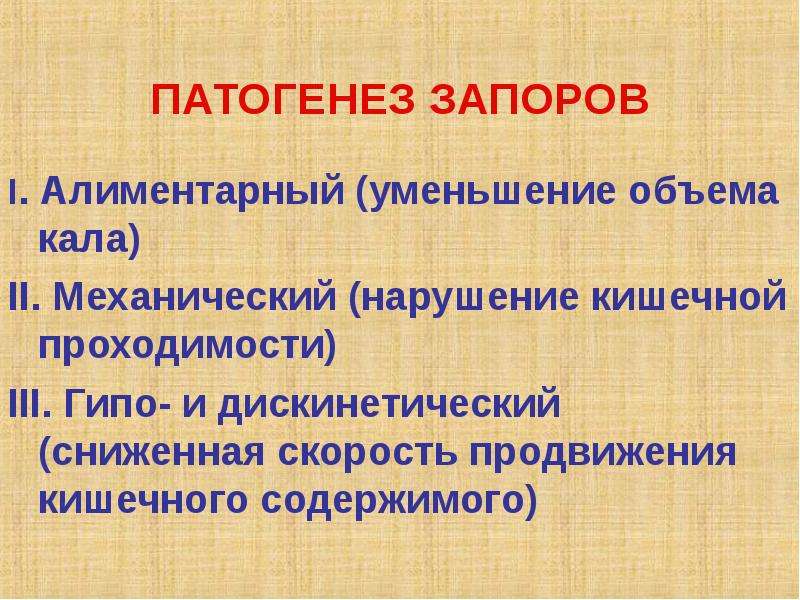 ПАТОГЕНЕЗ ЗАПОРОВ

I. Алиментарный (уменьшение объема кала)

II. Механический (нарушение кишечной проходимости)

III. Гипо- и дискинетический (сниженная скорость продвижения кишечного содержимого)